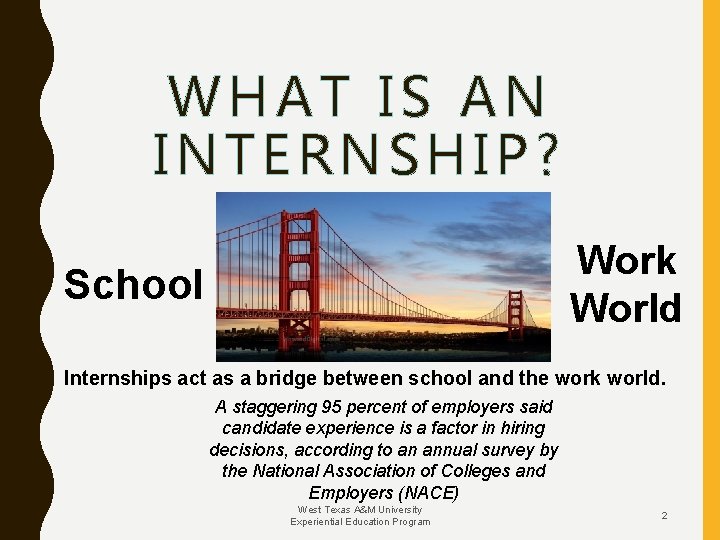 WHAT IS AN INTERNSHIP?

School

Work World

Internships act as a bridge between school and the work world.

A staggering 95 percent of employers said candidate experience is a factor in hiring decisions, according to an annual survey by the National Association of Colleges and Employers (NACE)

West Texas A&M University
Experiential Education Program

2